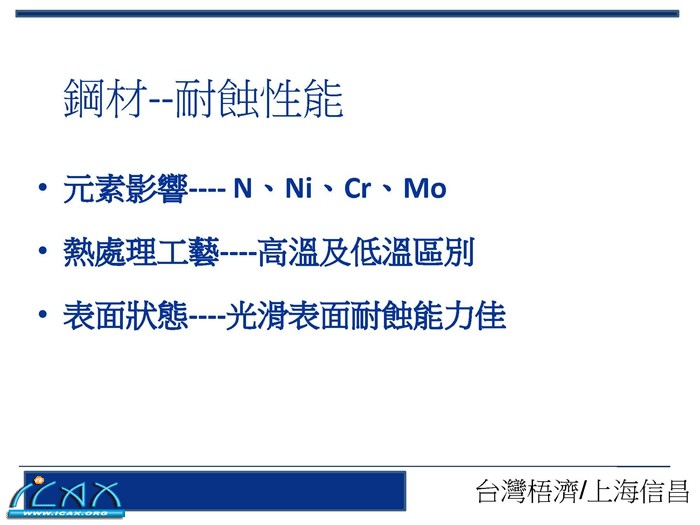 鋼材--耐蝕性能

• 元素影響---- N、Ni、Cr、Mo

• 熱處理工藝----高溫及低溫區別

• 表面狀態----光滑表面耐蝕能力佳

ICAX
WWW.ICAX.ORG

台灣梧濟/上海信昌